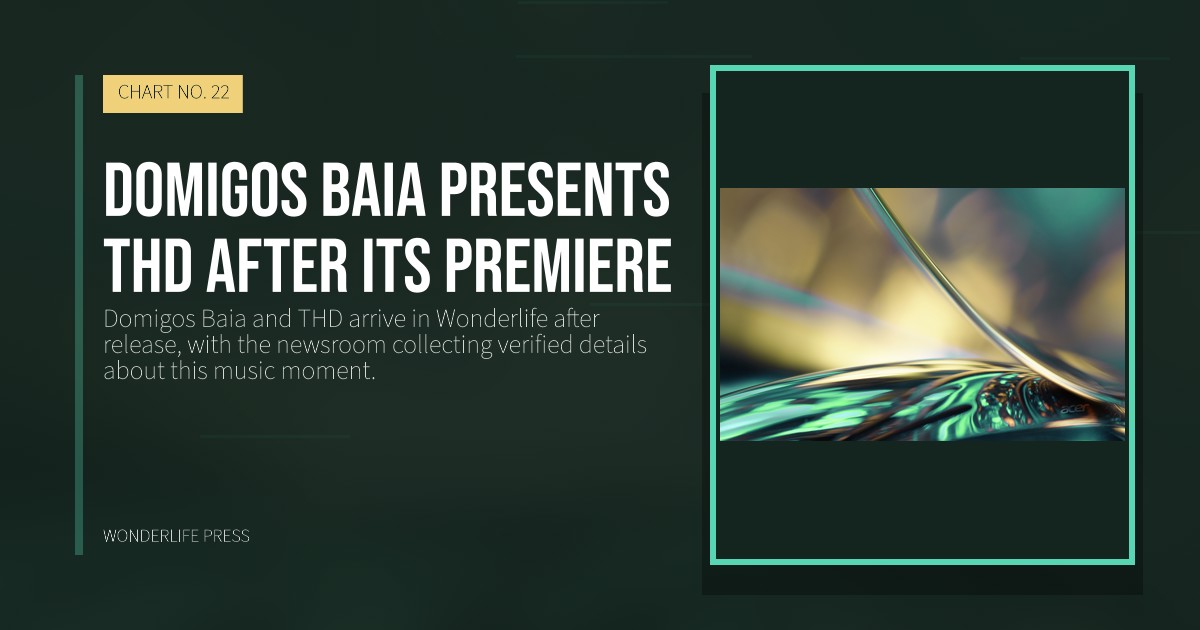 CHART NO. 22

DOMIGOS BAIA PRESENTS THD AFTER ITS PREMIERE

Domigos Baia and THD arrive in Wonderlife after release, with the newsroom collecting verified details about this music moment.

WONDERLIFE PRESS